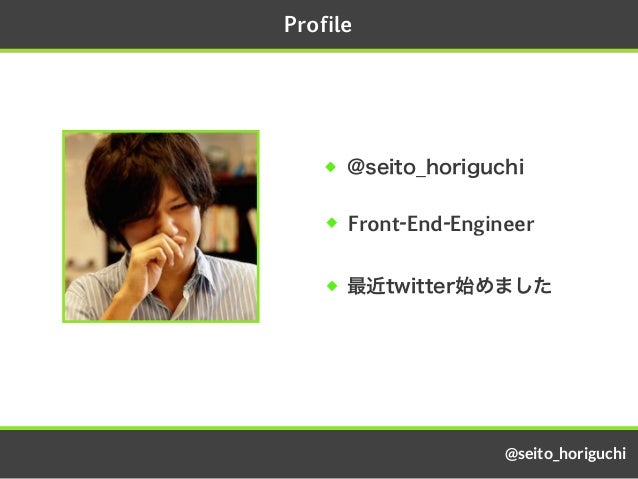 Profile

◆ @seito_horiguchi

◆ Front-End-Engineer

◆ 最近twitter始めました

@seito_horiguchi